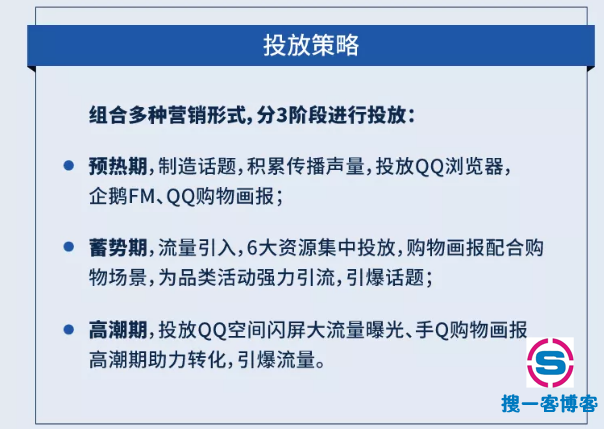 投放策略

组合多种营销形式，分3阶段进行投放：

预热期，制造话题，积累传播声量，投放QQ浏览器，企鹅FM、QQ购物画报；

蓄势期，流量引入，6大资源集中投放，购物画报配合购物场景，为品类活动强力引流，引爆话题；

高潮期，投放QQ空间闪屏大流量曝光、手Q购物画报高潮期助力转化，引爆流量。

S
搜一客博客